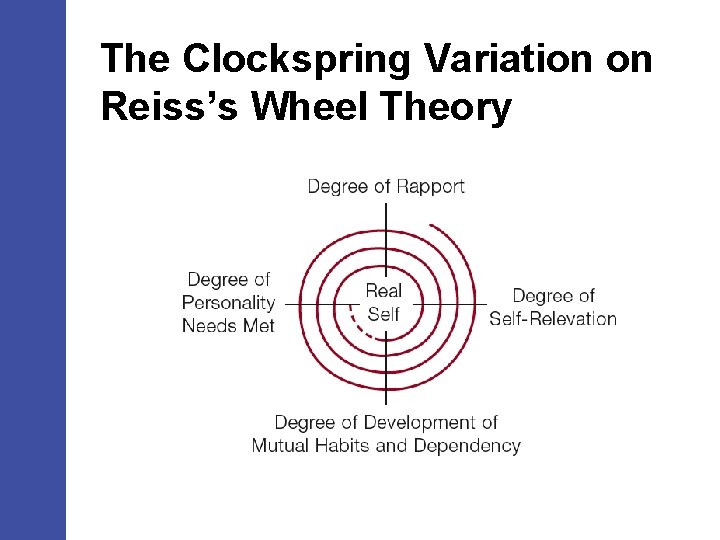 The Clockspring Variation on Reiss's Wheel Theory

Degree of Rapport

Degree of Personality Needs Met

Real Self

Degree of Self-Relevation

Degree of Development of Mutual Habits and Dependency